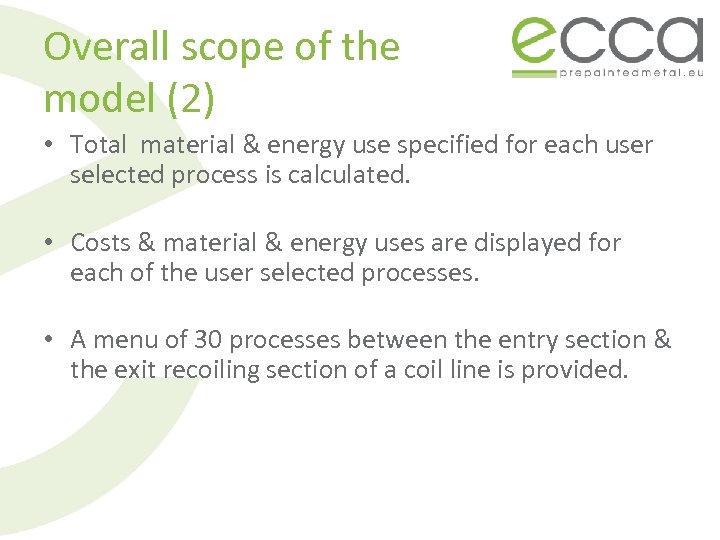 Overall scope of the model (2)

ecca
prepaintedmetal.eu

• Total material & energy use specified for each user selected process is calculated.

• Costs & material & energy uses are displayed for each of the user selected processes.

• A menu of 30 processes between the entry section & the exit recoiling section of a coil line is provided.